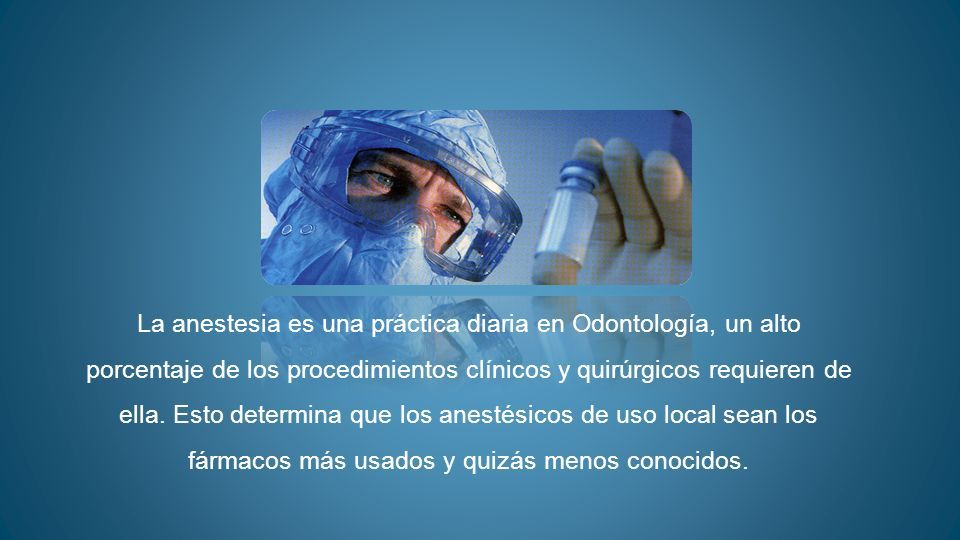 La anestesia es una práctica diaria en Odontología, un alto porcentaje de los procedimientos clínicos y quirúrgicos requieren de ella. Esto determina que los anestésicos de uso local sean los fármacos más usados y quizás menos conocidos.